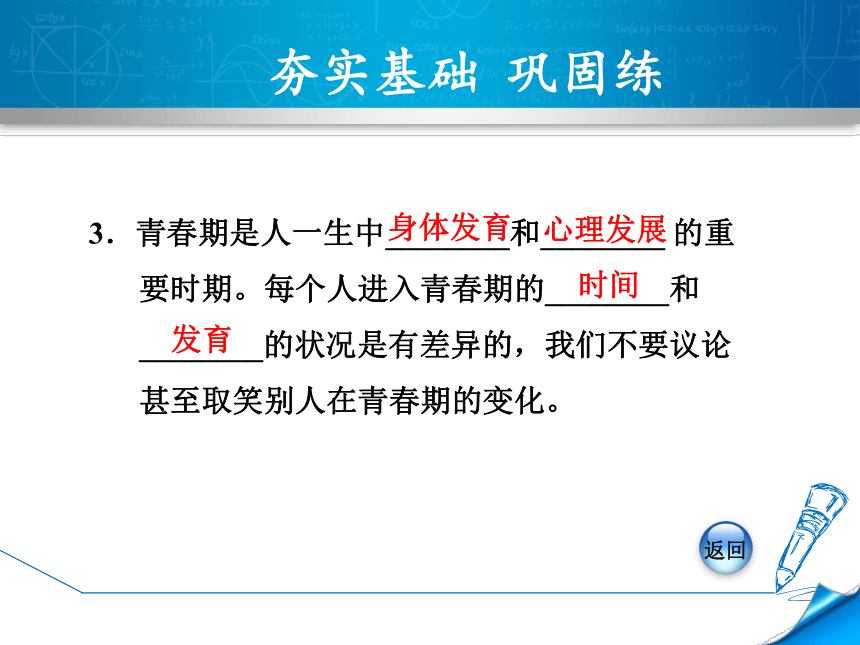 夯实基础 巩固练

3．青春期是人一生中身体发育和心理发展的重要时期。每个人进入青春期的时间和发育的状况是有差异的，我们不要议论甚至取笑别人在青春期的变化。

返回